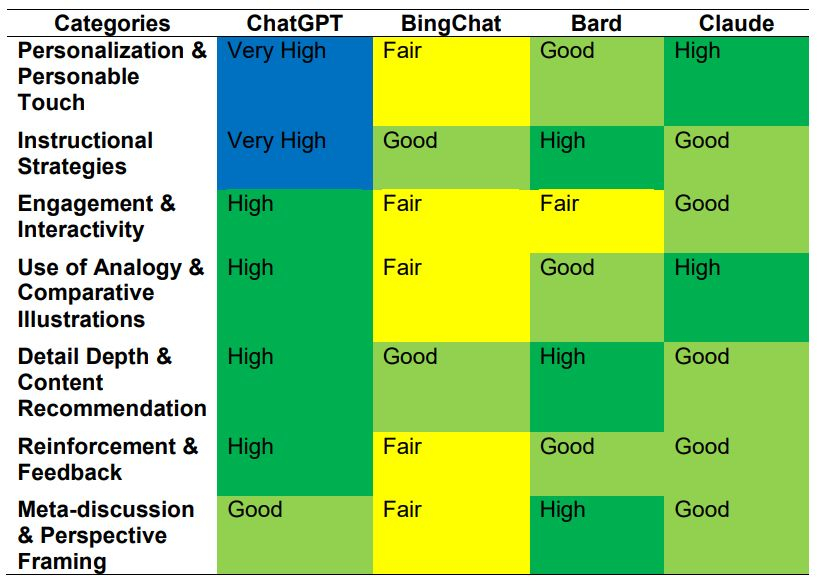 | Categories | ChatGPT | BingChat | Bard | Claude |
|---|---|---|---|---|
| Personalization & Personable Touch | Very High | Fair | Good | High |
| Instructional Strategies | Very High | Good | High | Good |
| Engagement & Interactivity | High | Fair | Fair | Good |
| Use of Analogy & Comparative Illustrations | High | Fair | Good | High |
| Detail Depth & Content Recommendation | High | Good | High | Good |
| Reinforcement & Feedback | High | Fair | Good | Good |
| Meta-discussion & Perspective Framing | Good | Fair | High | Good |